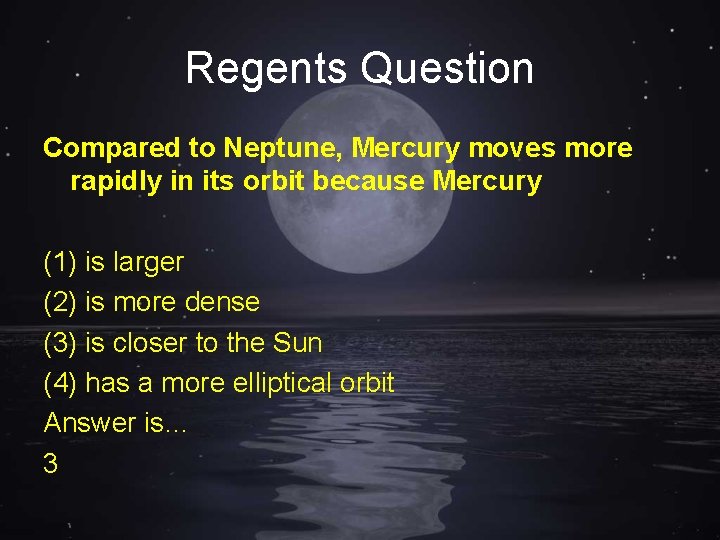 Regents Question

Compared to Neptune, Mercury moves more rapidly in its orbit because Mercury

(1) is larger
(2) is more dense
(3) is closer to the Sun
(4) has a more elliptical orbit
Answer is…
3